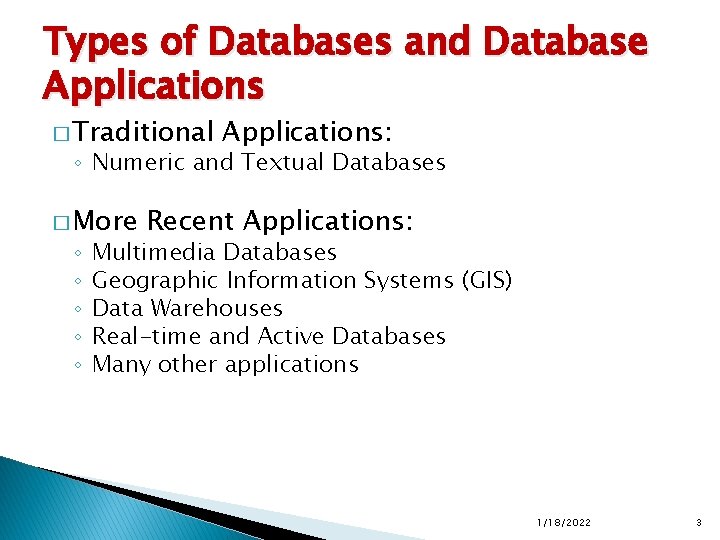 Types of Databases and Database Applications

□ Traditional Applications:
◦ Numeric and Textual Databases

□ More Recent Applications:
◦ Multimedia Databases
◦ Geographic Information Systems (GIS)
◦ Data Warehouses
◦ Real-time and Active Databases
◦ Many other applications

1/18/2022

3